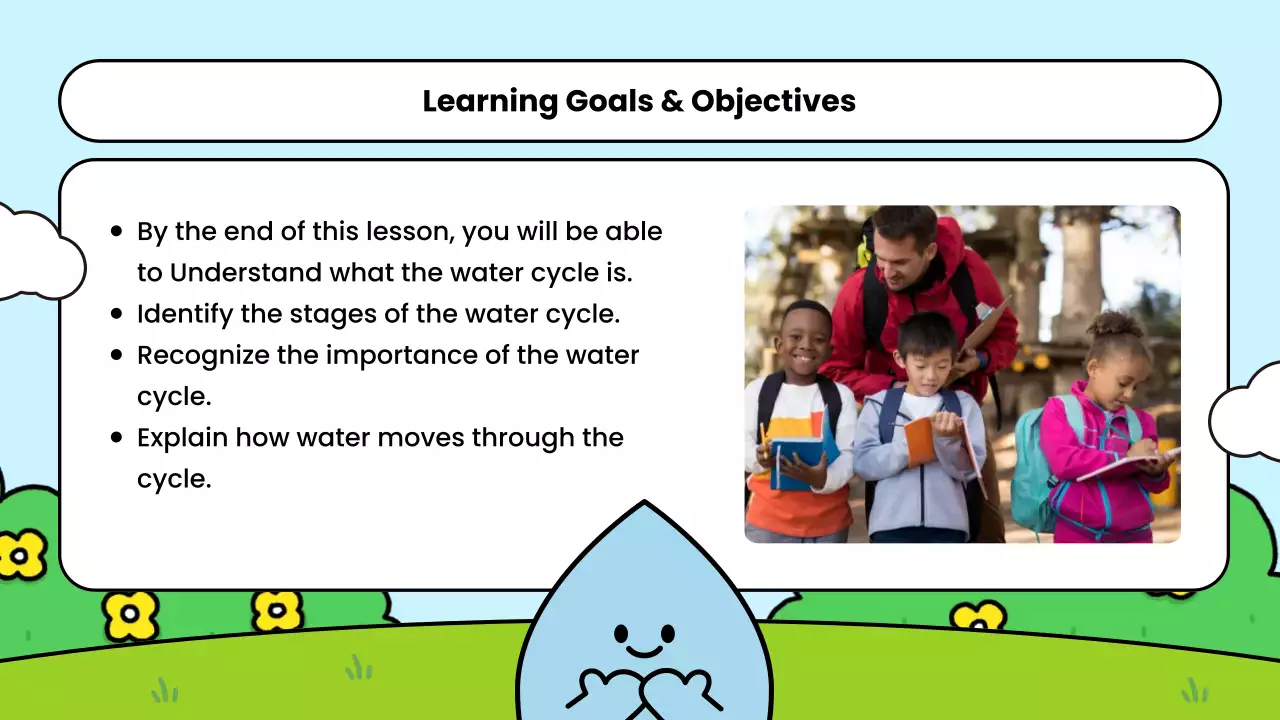 Learning Goals & Objectives

- By the end of this lesson, you will be able to Understand what the water cycle is.
- Identify the stages of the water cycle.
- Recognize the importance of the water cycle.
- Explain how water moves through the cycle.